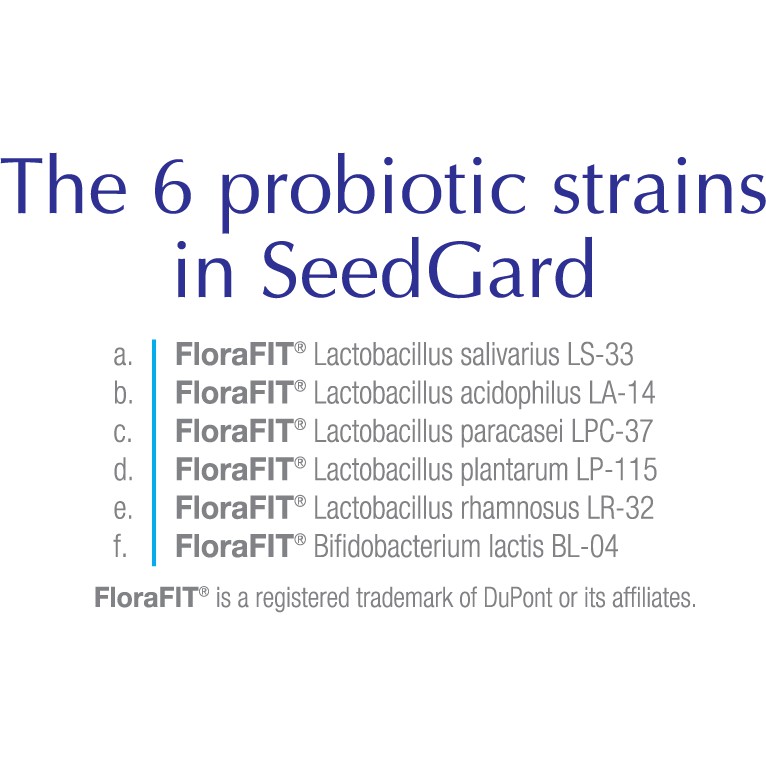 The 6 probiotic strains in SeedGard

a. FloraFIT® Lactobacillus salivarius LS-33
b. FloraFIT® Lactobacillus acidophilus LA-14
c. FloraFIT® Lactobacillus paracasei LPC-37
d. FloraFIT® Lactobacillus plantarum LP-115
e. FloraFIT® Lactobacillus rhamnosus LR-32
f. FloraFIT® Bifidobacterium lactis BL-04

FloraFIT® is a registered trademark of DuPont or its affiliates.